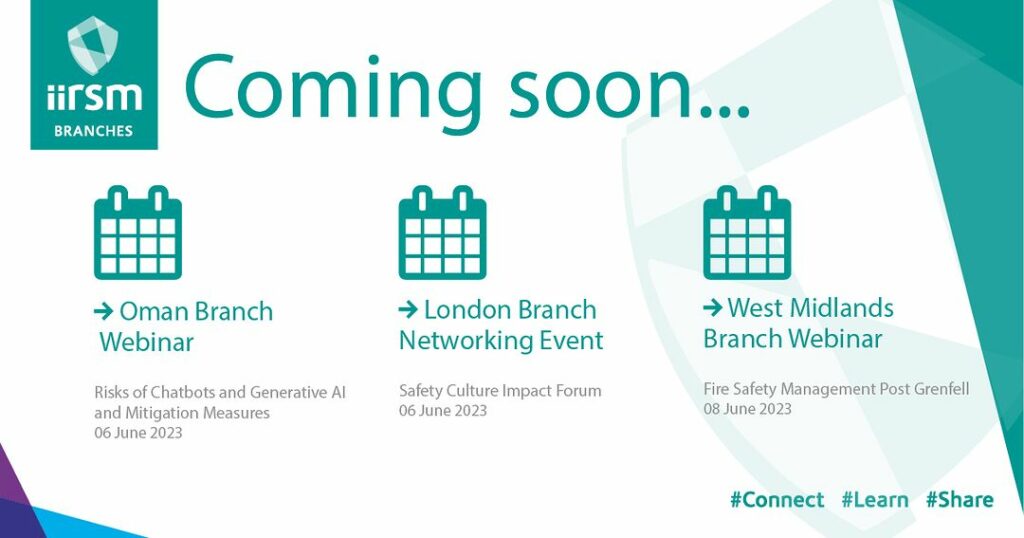 iirsm
BRANCHES

Coming soon...

→ Oman Branch Webinar

Risks of Chatbots and Generative AI and Mitigation Measures
06 June 2023

→ London Branch Networking Event

Safety Culture Impact Forum
06 June 2023

→ West Midlands Branch Webinar

Fire Safety Management Post Grenfell
08 June 2023

#Connect #Learn #Share